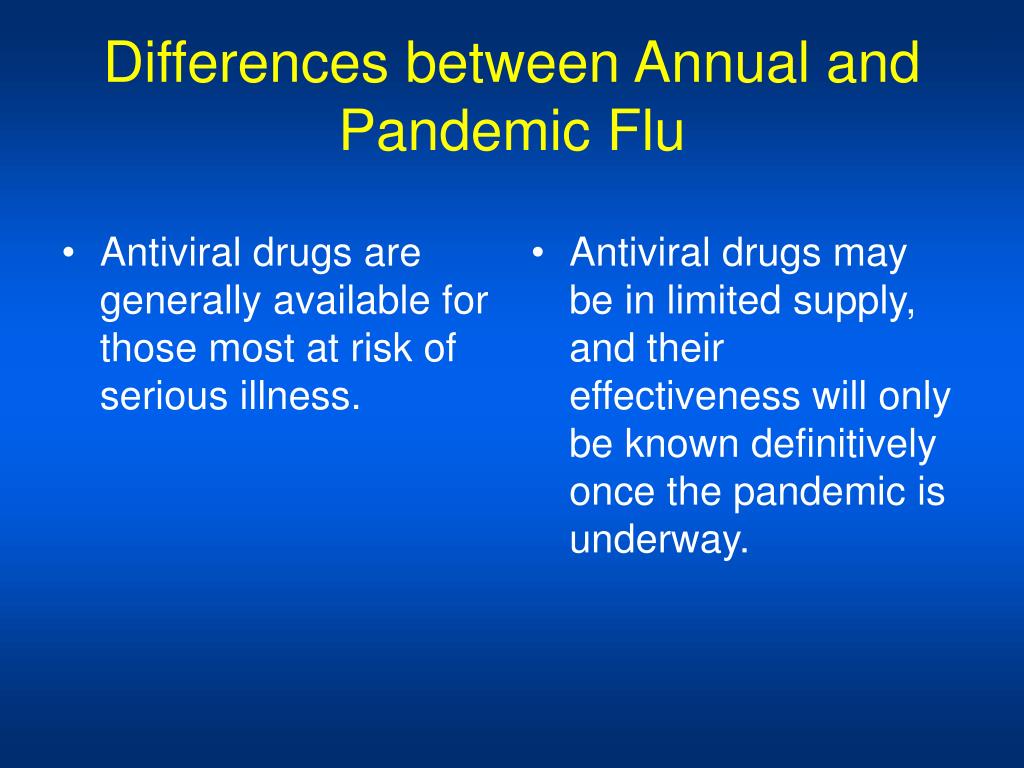 Differences between Annual and Pandemic Flu

• Antiviral drugs are generally available for those most at risk of serious illness.

• Antiviral drugs may be in limited supply, and their effectiveness will only be known definitively once the pandemic is underway.